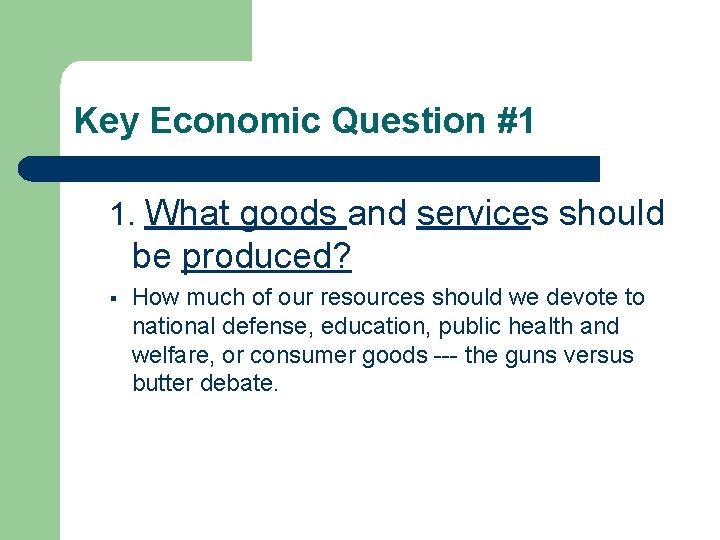 Key Economic Question #1

1. What goods and services should be produced?

▪ How much of our resources should we devote to national defense, education, public health and welfare, or consumer goods --- the guns versus butter debate.